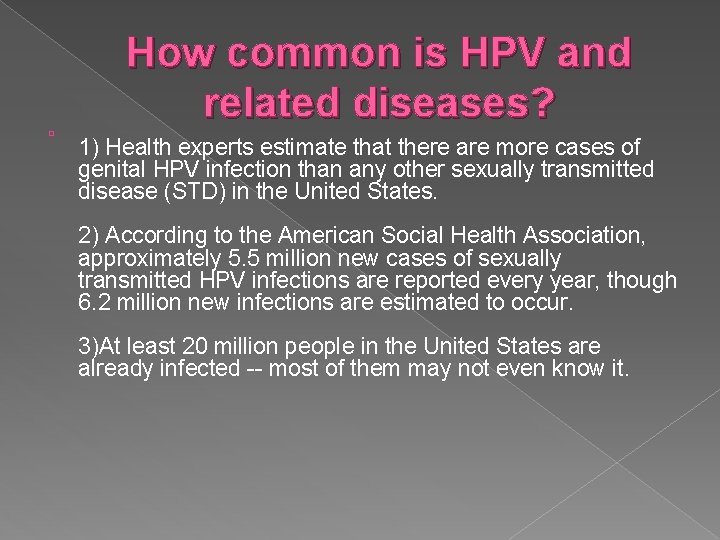 How common is HPV and related diseases?

1) Health experts estimate that there are more cases of genital HPV infection than any other sexually transmitted disease (STD) in the United States.

2) According to the American Social Health Association, approximately 5.5 million new cases of sexually transmitted HPV infections are reported every year, though 6.2 million new infections are estimated to occur.

3)At least 20 million people in the United States are already infected -- most of them may not even know it.